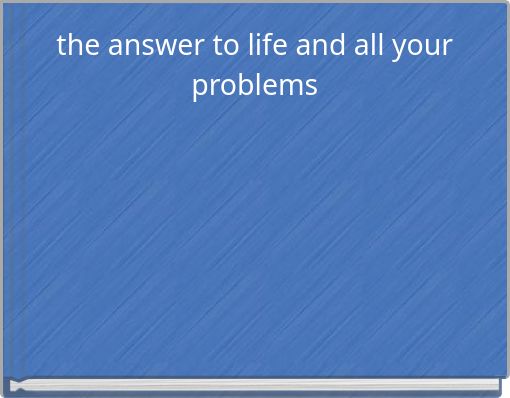 the answer to life and all your problems